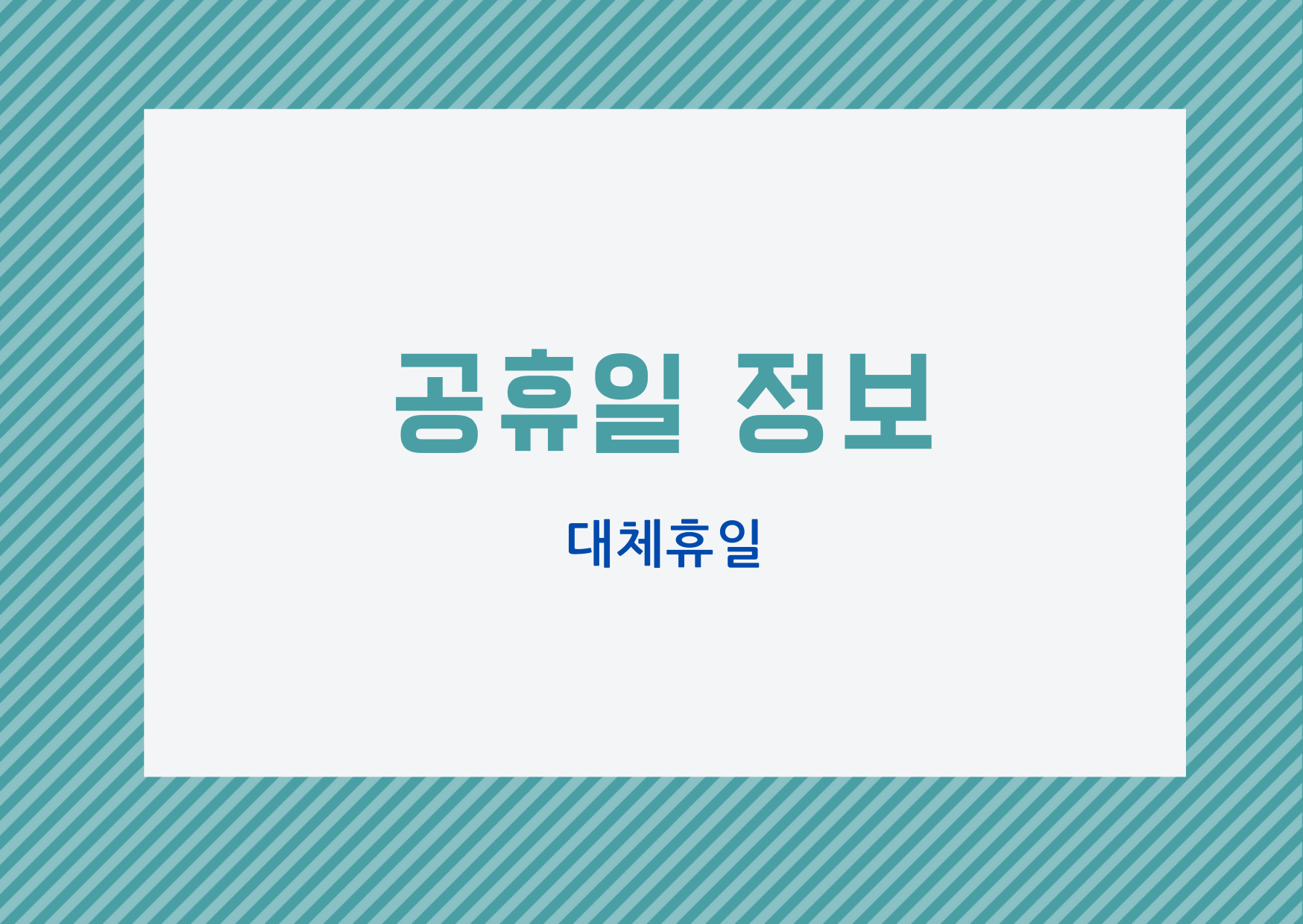 공휴일 정보

대체휴일